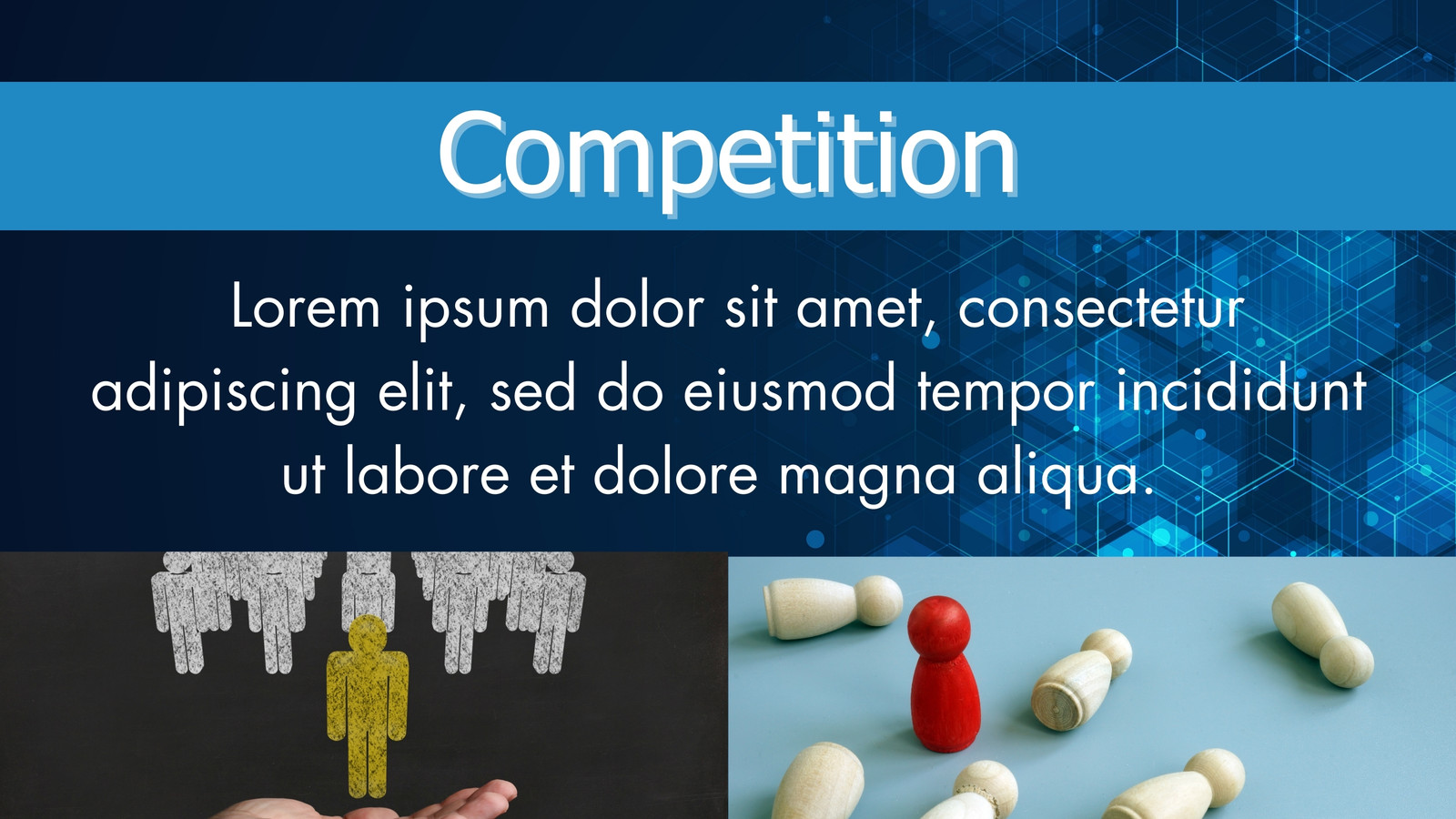 Competition

Lorem ipsum dolor sit amet, consectetur adipiscing elit, sed do eiusmod tempor incididunt ut labore et dolore magna aliqua.